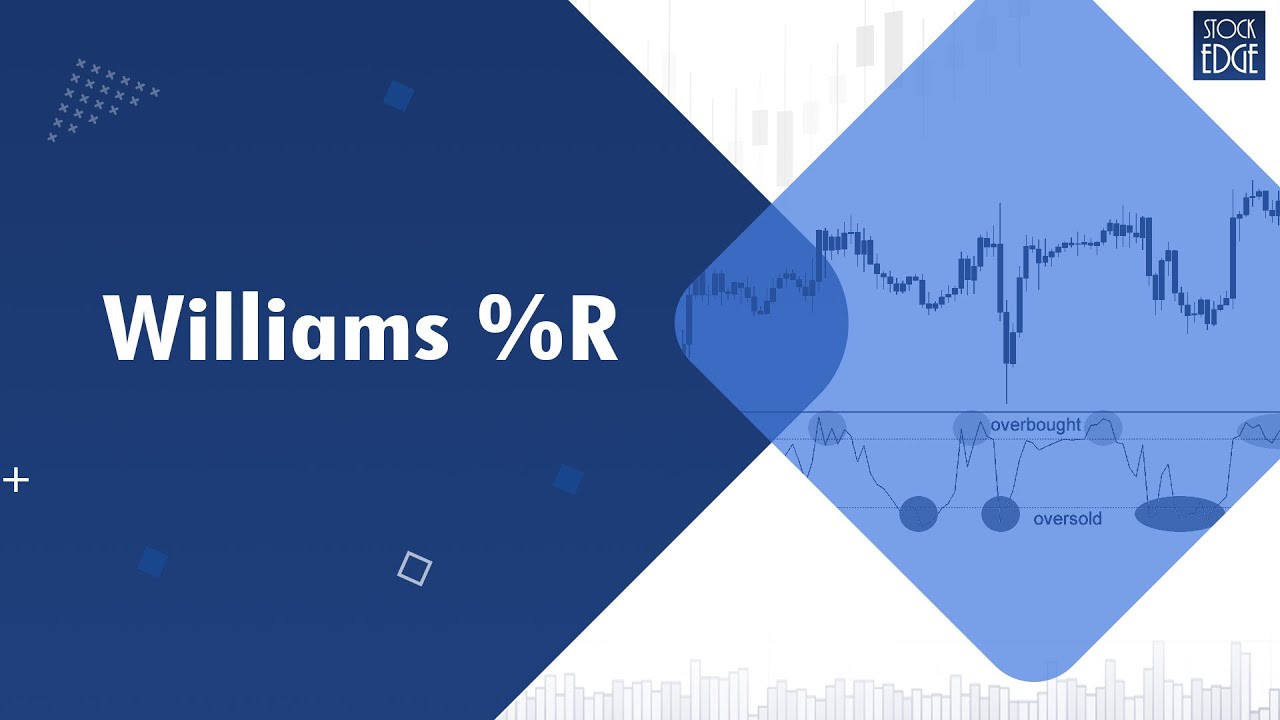 STOCK EDGE

Williams %R

overbought

oversold